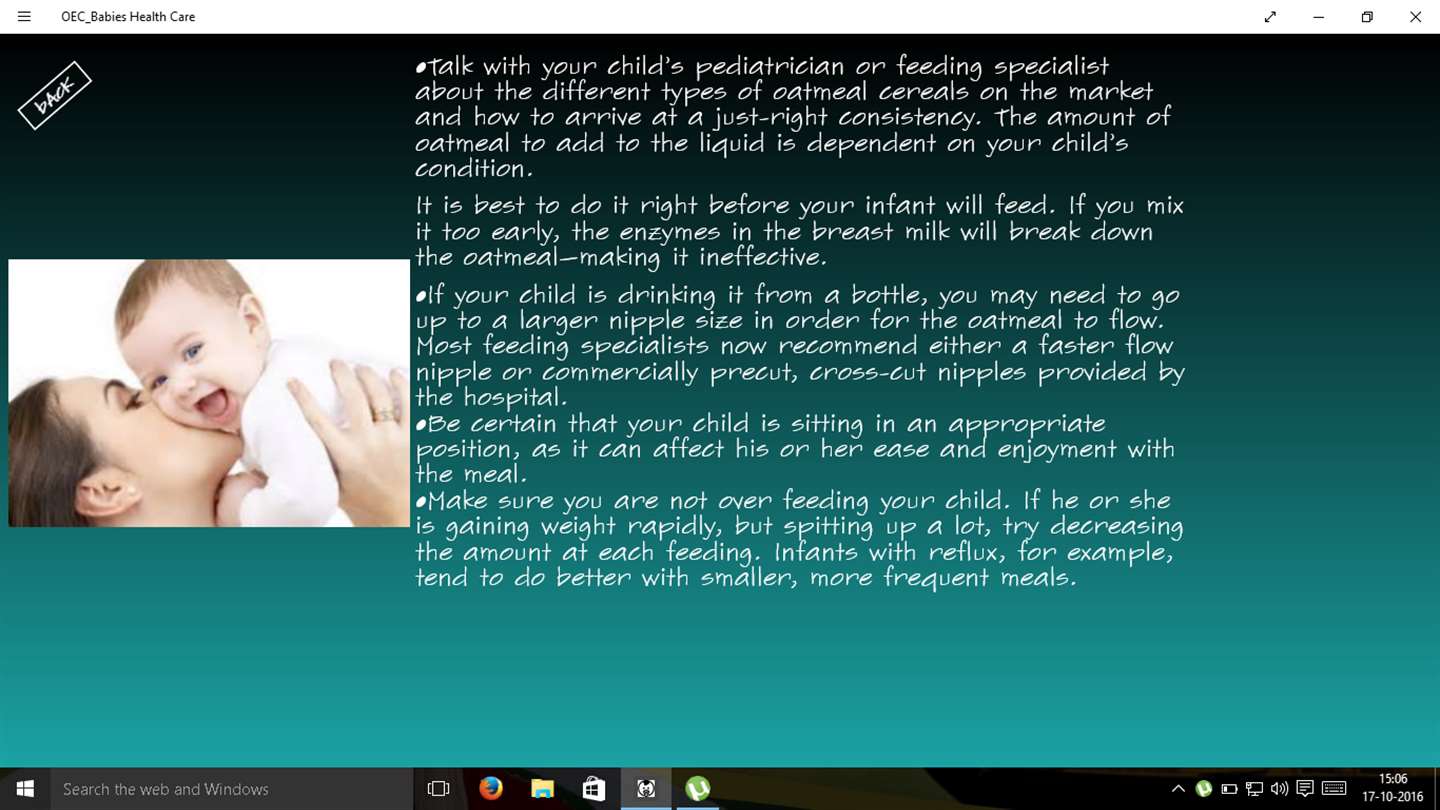 OEC_Babies Health Care

bAck

•Talk with your child's pediatrician or feeding specialist about the different types of oatmeal cereals on the market and how to arrive at a just-right consistency. The amount of oatmeal to add to the liquid is dependent on your child's condition.

It is best to do it right before your infant will feed. If you mix it too early, the enzymes in the breast milk will break down the oatmeal—making it ineffective.

•If your child is drinking it from a bottle, you may need to go up to a larger nipple size in order for the oatmeal to flow. Most feeding specialists now recommend either a faster flow nipple or commercially precut, cross-cut nipples provided by the hospital.
•Be certain that your child is sitting in an appropriate position, as it can affect his or her ease and enjoyment with the meal.
•Make sure you are not over feeding your child. If he or she is gaining weight rapidly, but spitting up a lot, try decreasing the amount at each feeding. Infants with reflux, for example, tend to do better with smaller, more frequent meals.

Search the web and Windows

15:06
17-10-2016